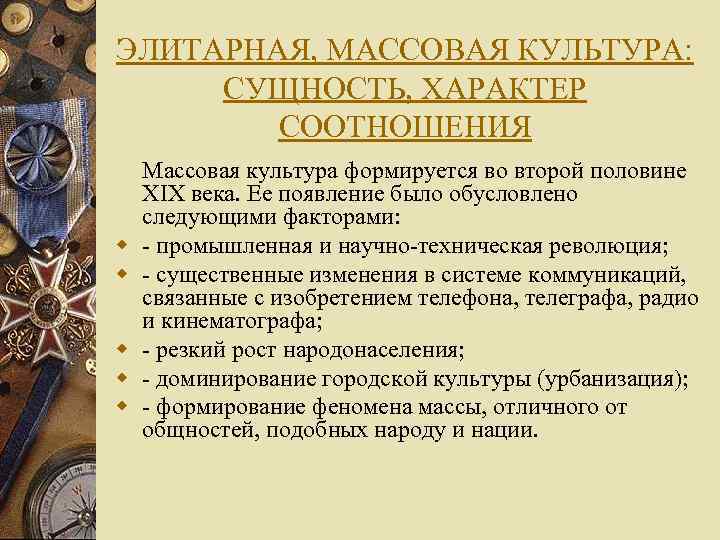 ЭЛИТАРНАЯ, МАССОВАЯ КУЛЬТУРА: СУЩНОСТЬ, ХАРАКТЕР СООТНОШЕНИЯ

Массовая культура формируется во второй половине XIX века. Ее появление было обусловлено следующими факторами:

- промышленная и научно-техническая революция;
- существенные изменения в системе коммуникаций, связанные с изобретением телефона, телеграфа, радио и кинематографа;
- резкий рост народонаселения;
- доминирование городской культуры (урбанизация);
- формирование феномена массы, отличного от общностей, подобных народу и нации.